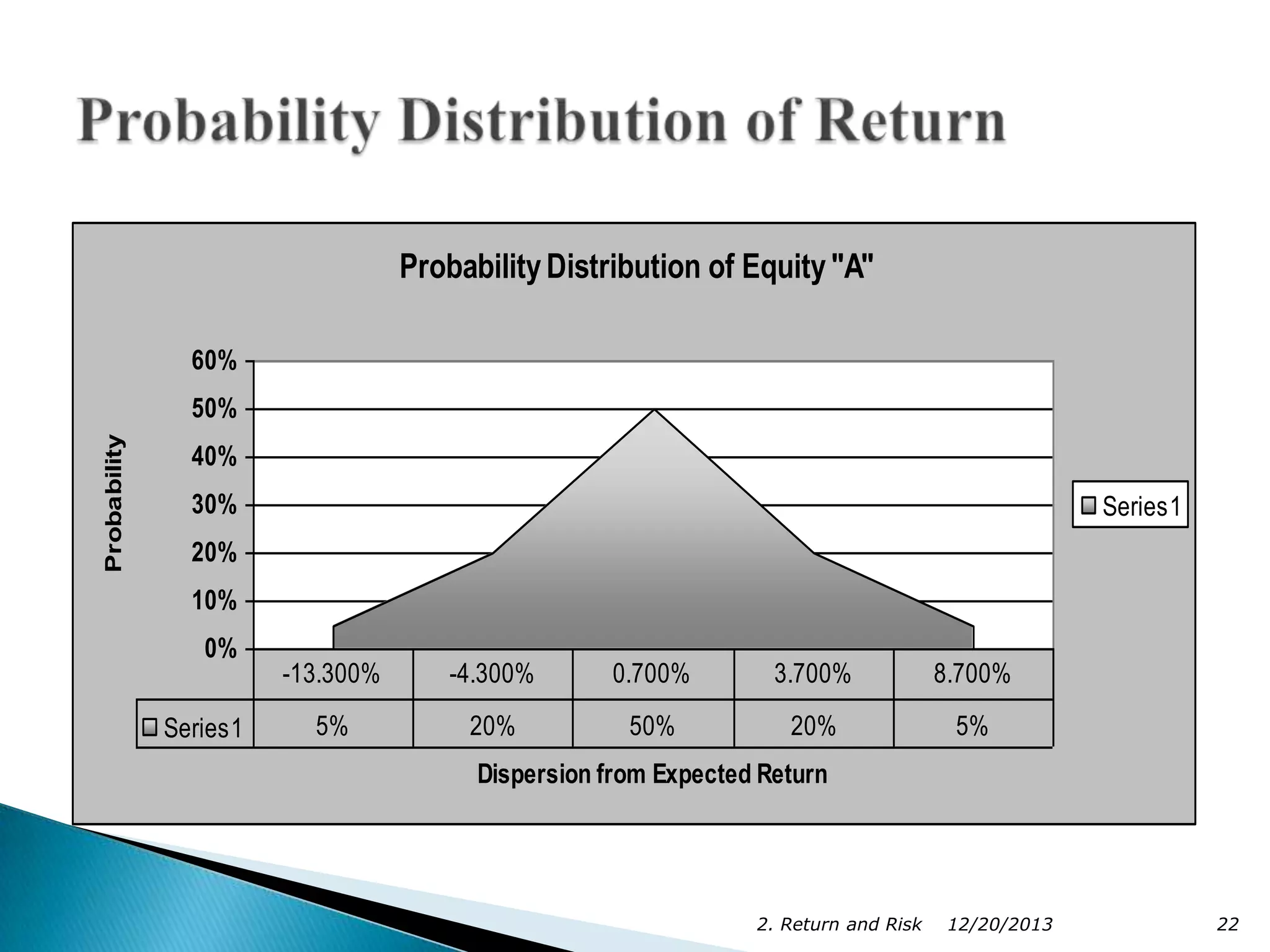 Probability Distribution of Return

Probability Distribution of Equity "A"

Probability

60%
50%
40%
30%
20%
10%
0%

Series1

| | -13.300% | -4.300% | 0.700% | 3.700% | 8.700% |
|---|---|---|---|---|---|
| Series1 | 5% | 20% | 50% | 20% | 5% |

Dispersion from Expected Return

2. Return and Risk 12/20/2013 22